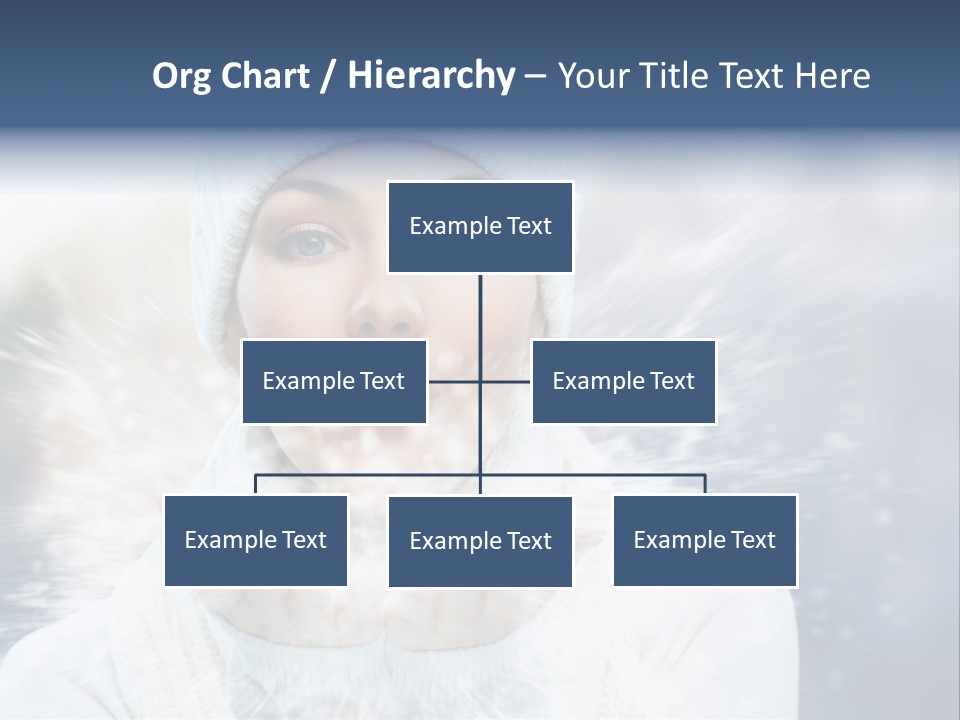 Org Chart / Hierarchy – Your Title Text Here

Example Text

Example Text

Example Text

Example Text

Example Text

Example Text